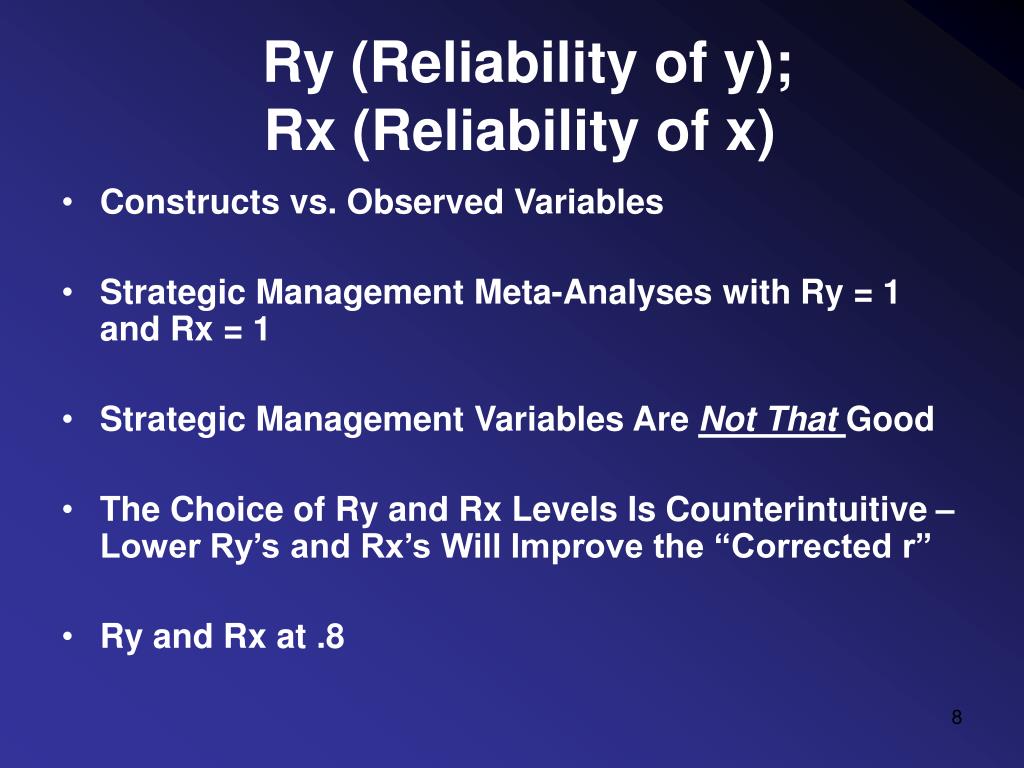 Ry (Reliability of y);
Rx (Reliability of x)

• Constructs vs. Observed Variables

• Strategic Management Meta-Analyses with Ry = 1 and Rx = 1

• Strategic Management Variables Are Not That Good

• The Choice of Ry and Rx Levels Is Counterintuitive – Lower Ry’s and Rx’s Will Improve the “Corrected r”

• Ry and Rx at .8

8